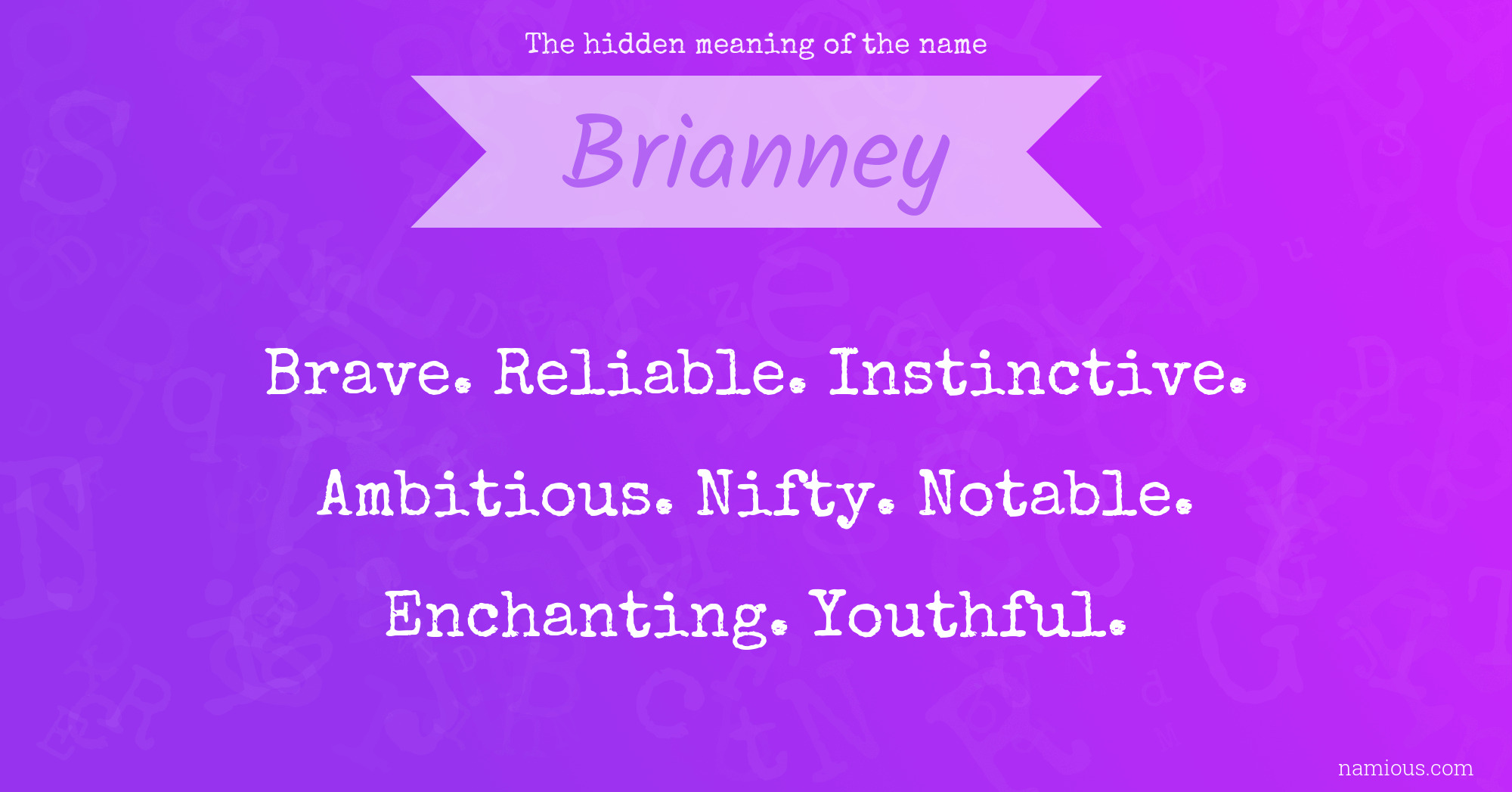 The hidden meaning of the name

Brianney

Brave. Reliable. Instinctive.

Ambitious. Nifty. Notable.

Enchanting. Youthful.

namious.com